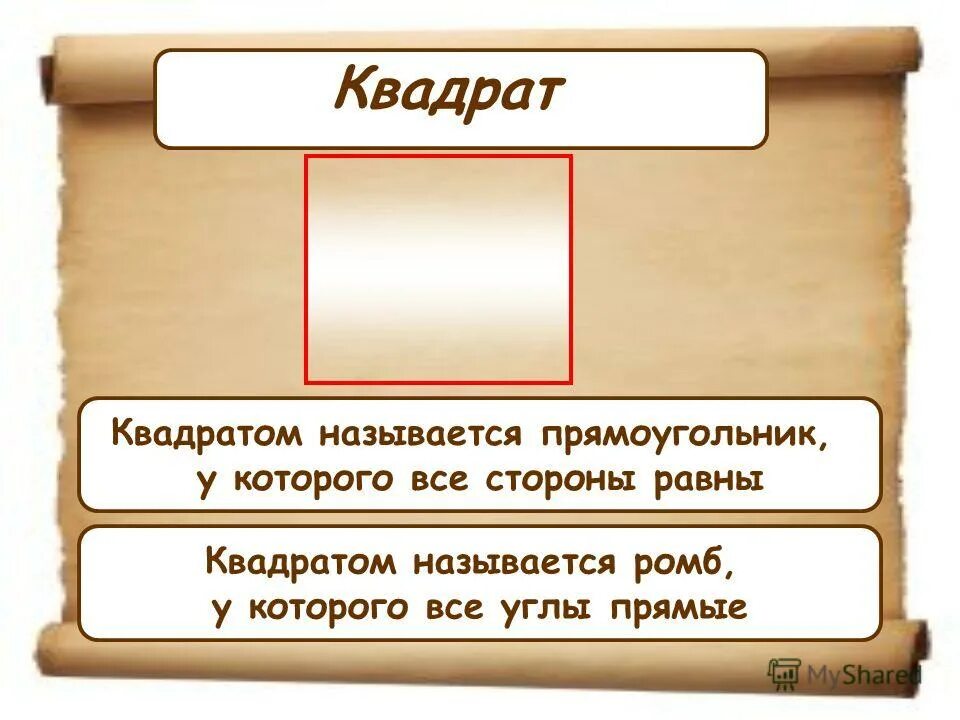 Квадрат

Квадратом называется прямоугольник, у которого все стороны равны

Квадратом называется ромб, у которого все углы прямые

MyShared